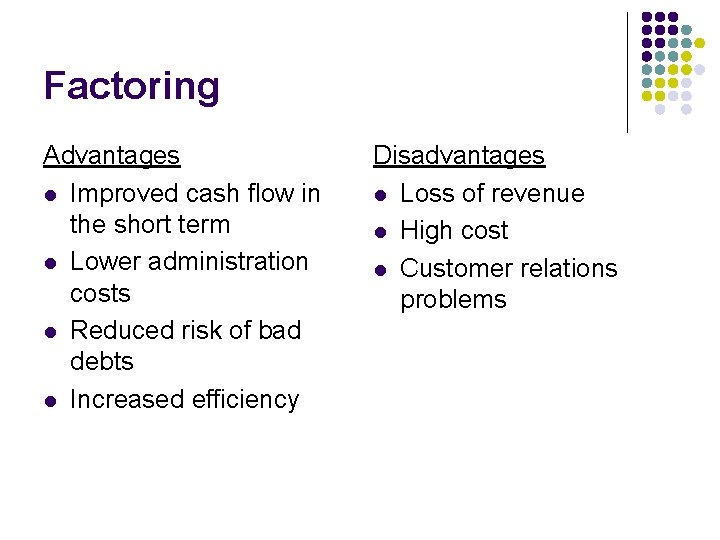 Factoring

Advantages

- Improved cash flow in the short term
- Lower administration costs
- Reduced risk of bad debts
- Increased efficiency

Disadvantages

- Loss of revenue
- High cost
- Customer relations problems